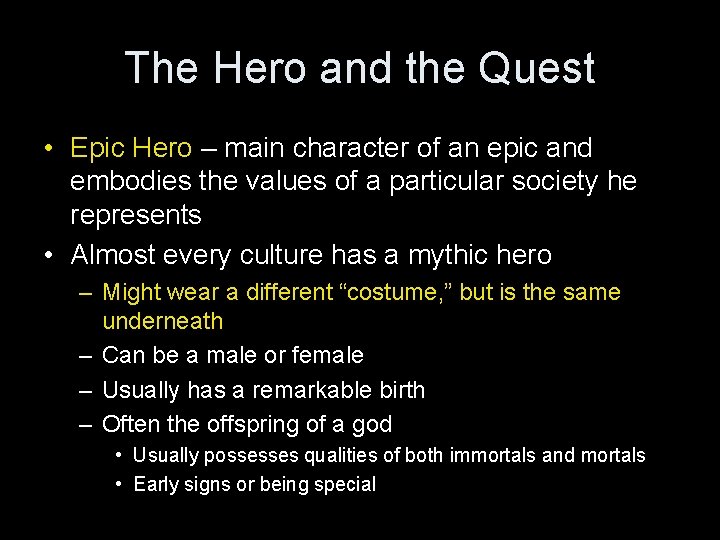 The Hero and the Quest

• Epic Hero – main character of an epic and embodies the values of a particular society he represents
• Almost every culture has a mythic hero
  – Might wear a different “costume,” but is the same underneath
  – Can be a male or female
  – Usually has a remarkable birth
  – Often the offspring of a god
    • Usually possesses qualities of both immortals and mortals
    • Early signs or being special